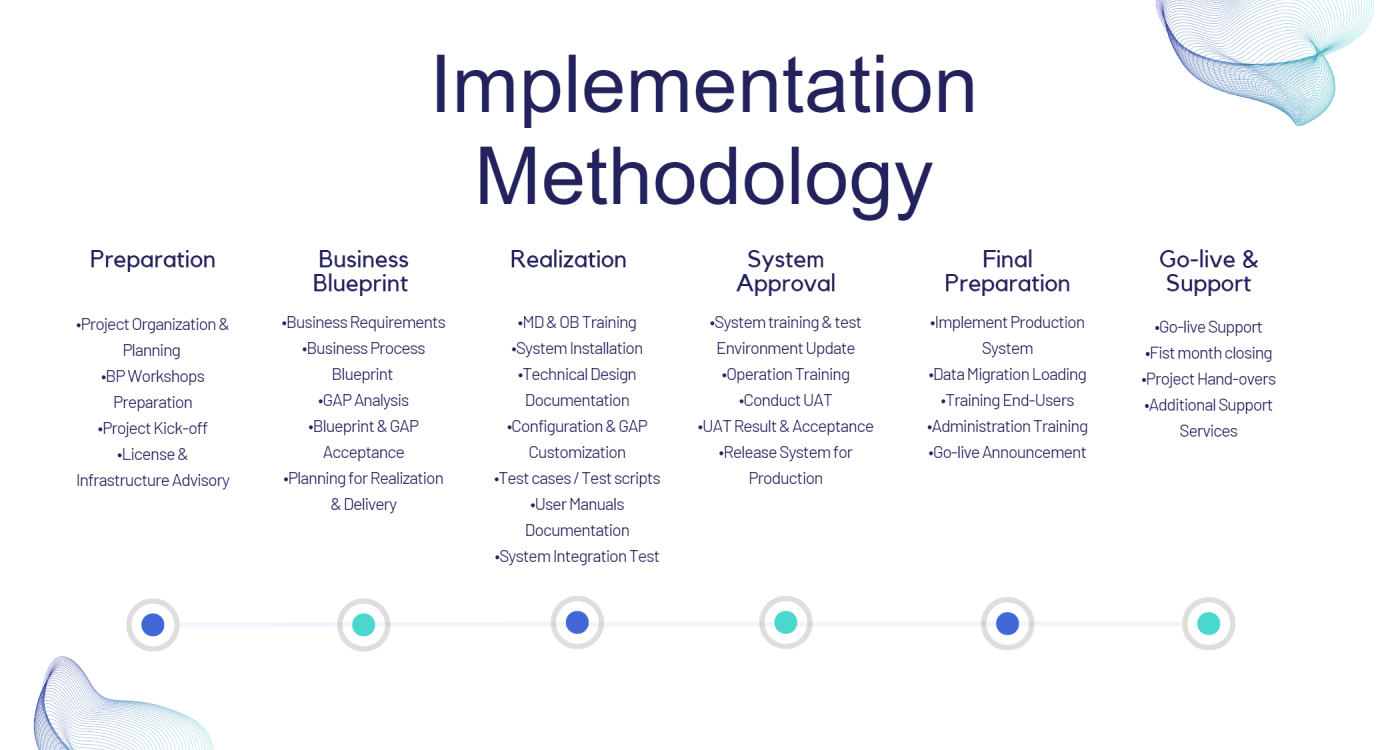 Implementation Methodology

Preparation

•Project Organization & Planning
•BP Workshops Preparation
•Project Kick-off
•License & Infrastructure Advisory

Business Blueprint

•Business Requirements
•Business Process Blueprint
•GAP Analysis
•Blueprint & GAP Acceptance
•Planning for Realization & Delivery

Realization

•MD & OB Training
•System Installation
•Technical Design Documentation
•Configuration & GAP Customization
•Test cases / Test scripts
•User Manuals Documentation
•System Integration Test

System Approval

•System training & test Environment Update
•Operation Training
•Conduct UAT
•UAT Result & Acceptance
•Release System for Production

Final Preparation

•Implement Production System
•Data Migration Loading
•Training End-Users
•Administration Training
•Go-live Announcement

Go-live & Support

•Go-live Support
•Fist month closing
•Project Hand-overs
•Additional Support Services